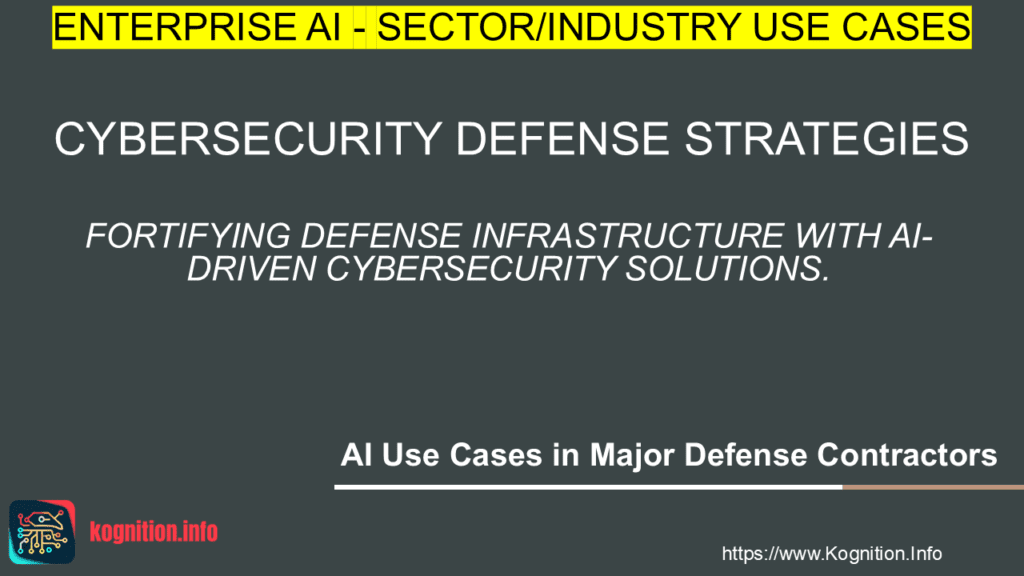 ENTERPRISE AI - SECTOR/INDUSTRY USE CASES

CYBERSECURITY DEFENSE STRATEGIES

FORTIFYING DEFENSE INFRASTRUCTURE WITH AI-DRIVEN CYBERSECURITY SOLUTIONS.

AI Use Cases in Major Defense Contractors

kognition.info

https://www.Kognition.Info